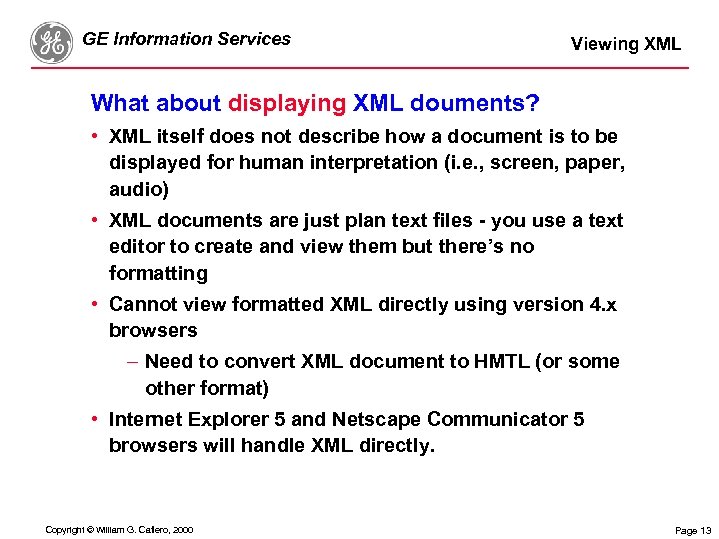 GE Information Services

Viewing XML

What about displaying XML douments?

• XML itself does not describe how a document is to be displayed for human interpretation (i.e., screen, paper, audio)

• XML documents are just plan text files - you use a text editor to create and view them but there's no formatting

• Cannot view formatted XML directly using version 4.x browsers

– Need to convert XML document to HMTL (or some other format)

• Internet Explorer 5 and Netscape Communicator 5 browsers will handle XML directly.

Copyright © William G. Cafiero, 2000

Page 13